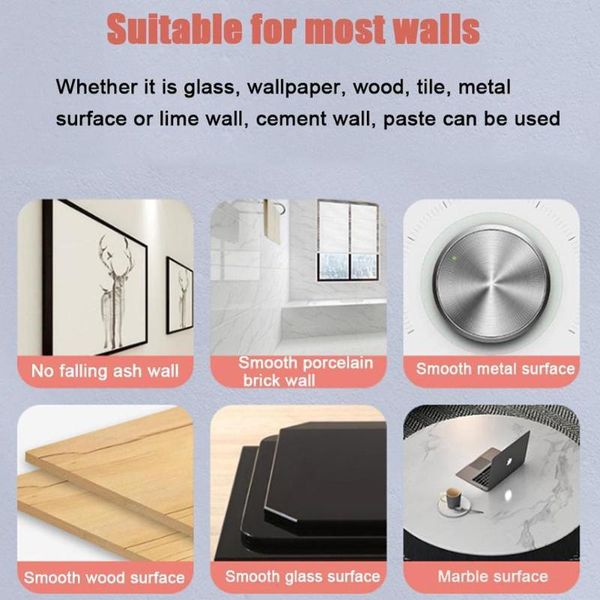 Suitable for most walls

Whether it is glass, wallpaper, wood, tile, metal surface or lime wall, cement wall, paste can be used

No falling ash wall

Smooth porcelain brick wall

Smooth metal surface

Smooth wood surface

Smooth glass surface

Marble surface